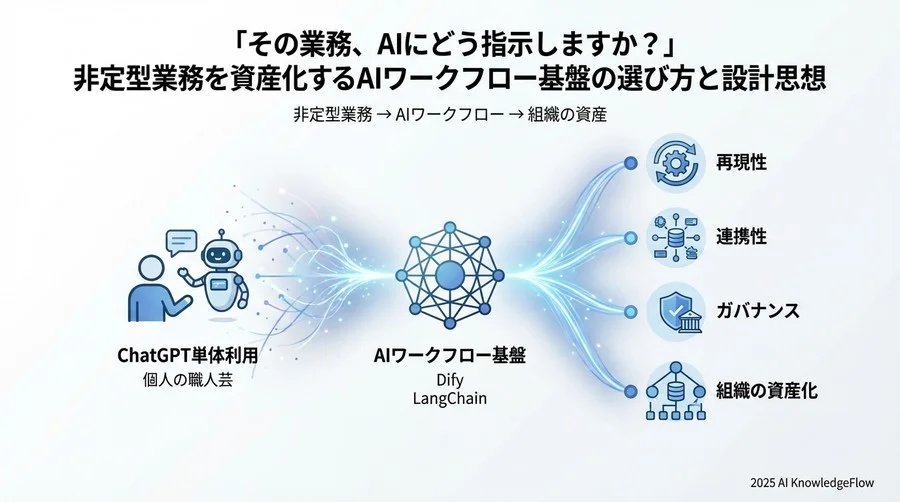 「その業務、AIにどう指示しますか？」
非定型業務を資産化するAIワークフロー基盤の選び方と設計思想

非定型業務 → AIワークフロー → 組織の資産

ChatGPT単体利用
個人の職人芸

AIワークフロー基盤
Dify
LangChain

再現性

連携性

ガバナンス

組織の資産化

2025 AI KnowledgeFlow